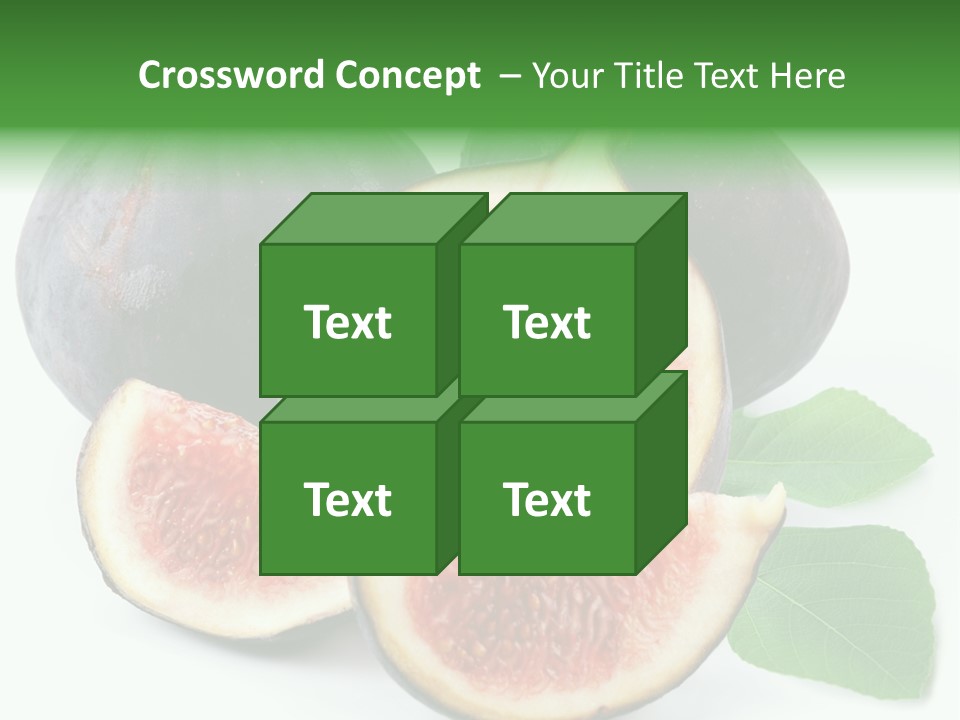 Crossword Concept – Your Title Text Here

Text

Text

Text

Text